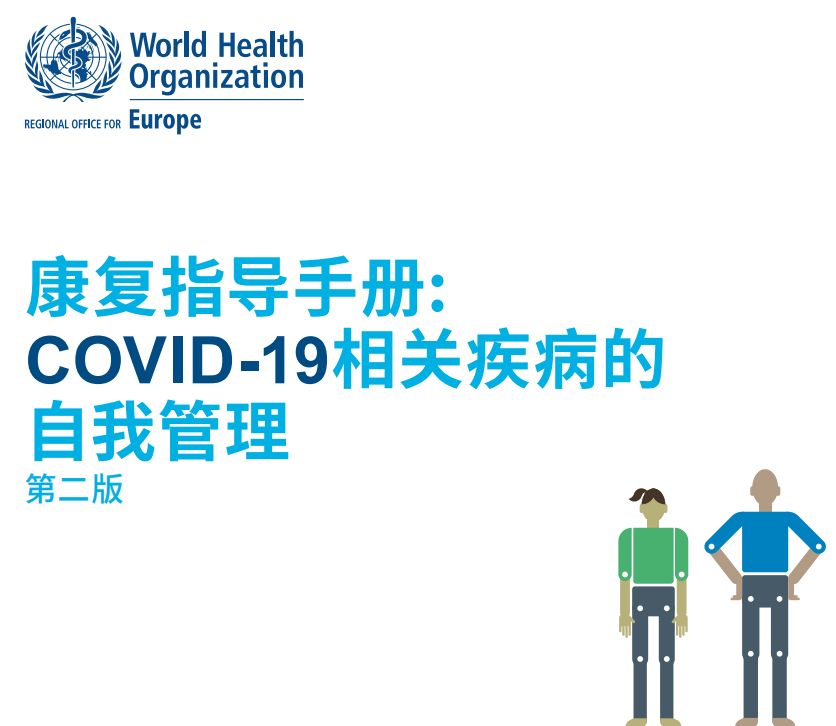 World Health Organization

REGIONAL OFFICE FOR Europe

康复指导手册:
COVID-19相关疾病的
自我管理

第二版